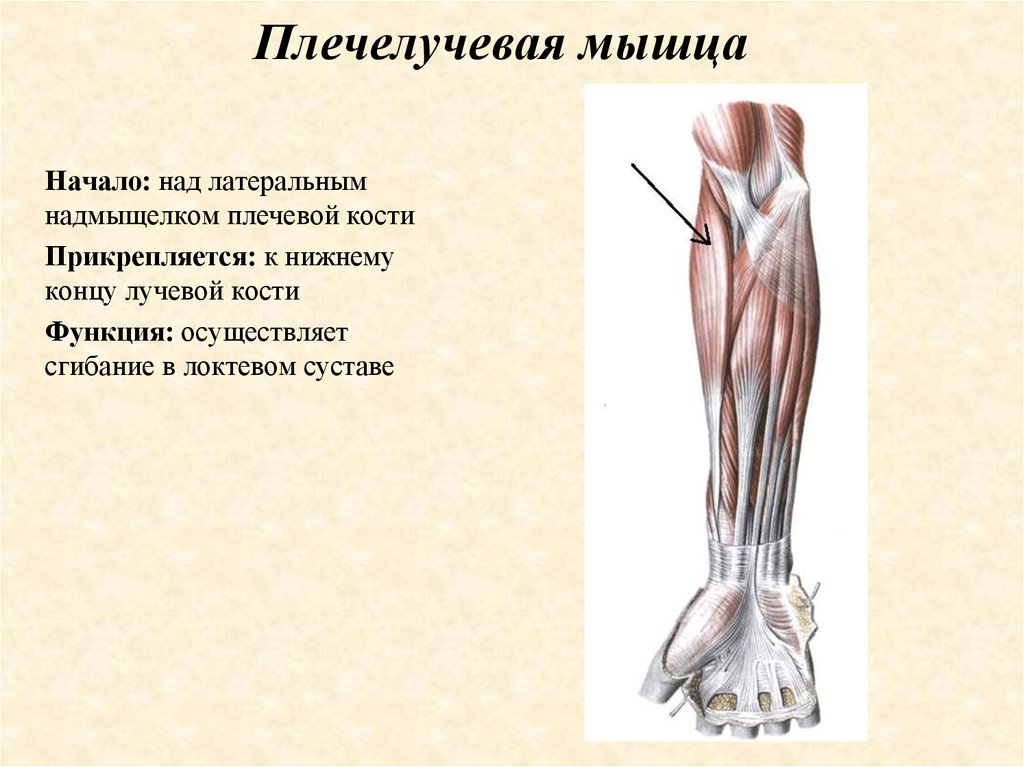 Плечелучевая мышца

Начало: над латеральным надмыщелком плечевой кости

Прикрепляется: к нижнему концу лучевой кости

Функция: осуществляет сгибание в локтевом суставе